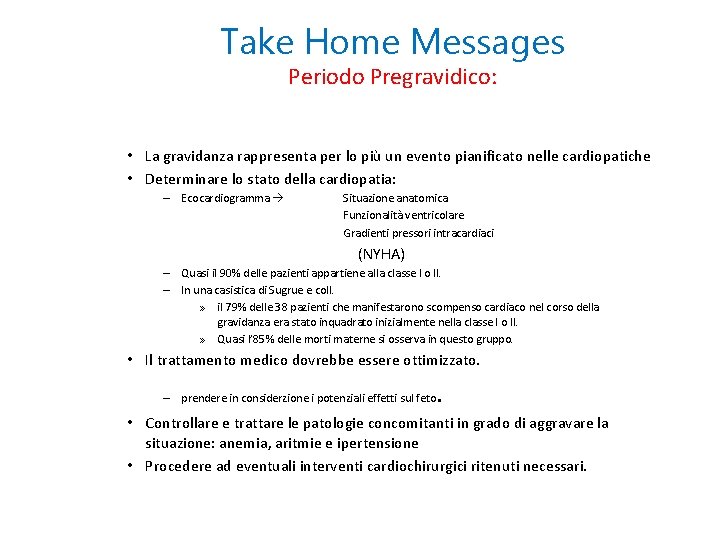 Take Home Messages
Periodo Pregravidico:

• La gravidanza rappresenta per lo più un evento pianificato nelle cardiopatiche
• Determinare lo stato della cardiopatia:
– Ecocardiogramma → Situazione anatomica
Funzionalità ventricolare
Gradienti pressori intracardiaci
(NYHA)
– Quasi il 90% delle pazienti appartiene alla classe I o II.
– In una casistica di Sugrue e coll.
» il 79% delle 38 pazienti che manifestarono scompenso cardiaco nel corso della gravidanza era stato inquadrato inizialmente nella classe I o II.
» Quasi l'85% delle morti materne si osserva in questo gruppo.
• Il trattamento medico dovrebbe essere ottimizzato.
– prendere in considerzione i potenziali effetti sul feto.
• Controllare e trattare le patologie concomitanti in grado di aggravare la situazione: anemia, aritmie e ipertensione
• Procedere ad eventuali interventi cardiochirurgici ritenuti necessari.